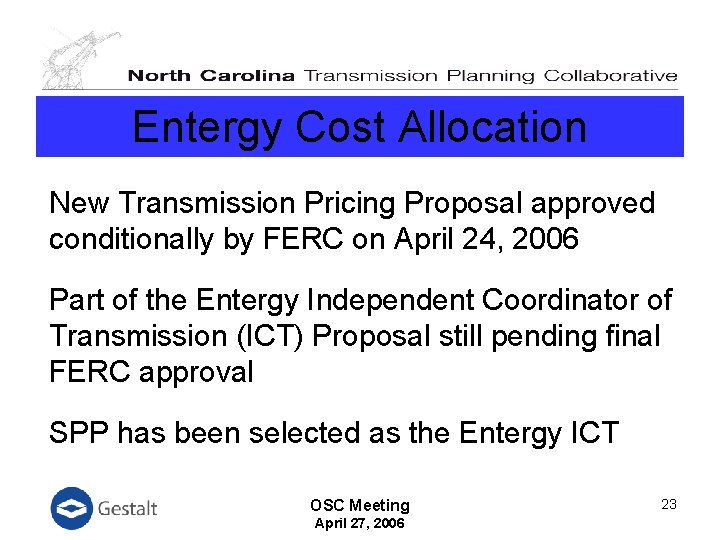 North Carolina Transmission Planning Collaborative

Entergy Cost Allocation

New Transmission Pricing Proposal approved conditionally by FERC on April 24, 2006

Part of the Entergy Independent Coordinator of Transmission (ICT) Proposal still pending final FERC approval

SPP has been selected as the Entergy ICT

Gestalt

OSC Meeting
April 27, 2006

23